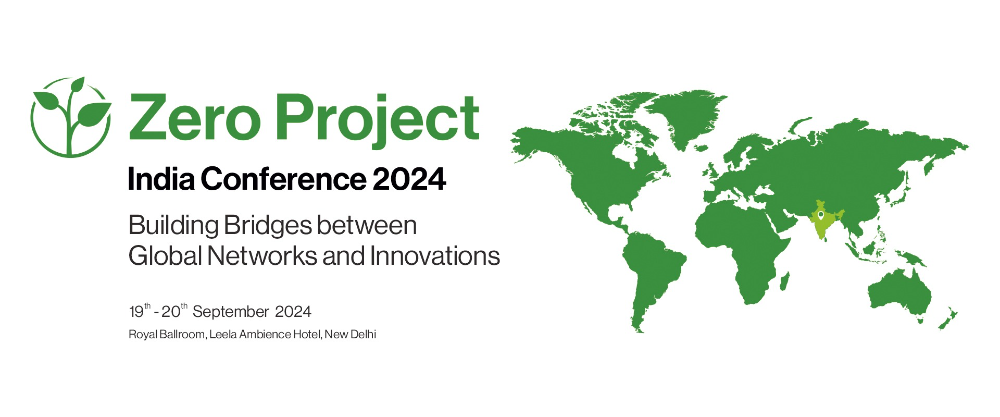 Zero Project

India Conference 2024

Building Bridges between Global Networks and Innovations

19$^{th}$ - 20$^{th}$ September 2024

Royal Ballroom, Leela Ambience Hotel, New Delhi